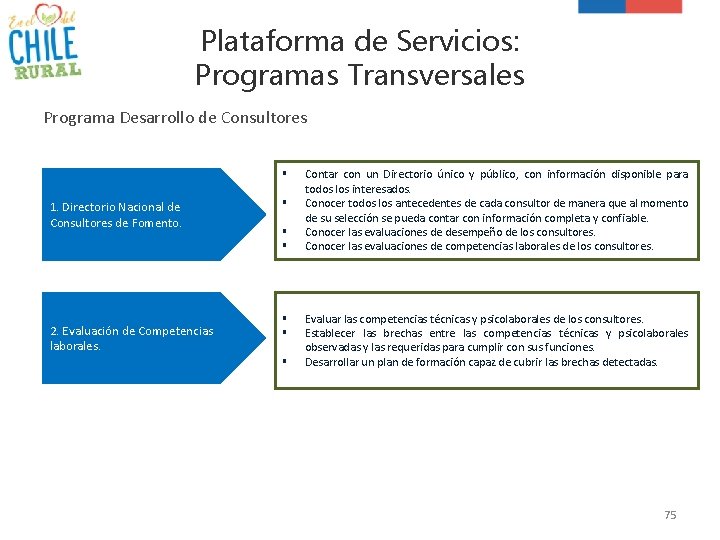 En el del
CHILE
RURAL

Plataforma de Servicios: Programas Transversales

Programa Desarrollo de Consultores

1. Directorio Nacional de Consultores de Fomento.

▪ Contar con un Directorio único y público, con información disponible para todos los interesados.
▪ Conocer todos los antecedentes de cada consultor de manera que al momento de su selección se pueda contar con información completa y confiable.
▪ Conocer las evaluaciones de desempeño de los consultores.
▪ Conocer las evaluaciones de competencias laborales de los consultores.

2. Evaluación de Competencias laborales.

▪ Evaluar las competencias técnicas y psicolaborales de los consultores.
▪ Establecer las brechas entre las competencias técnicas y psicolaborales observadas y las requeridas para cumplir con sus funciones.
▪ Desarrollar un plan de formación capaz de cubrir las brechas detectadas.

75